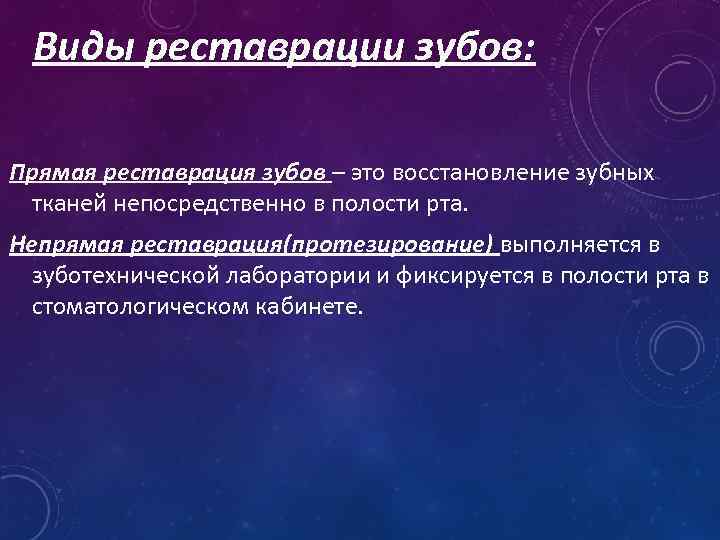 Виды реставрации зубов:

Прямая реставрация зубов – это восстановление зубных тканей непосредственно в полости рта.

Непрямая реставрация(протезирование) выполняется в зуботехнической лаборатории и фиксируется в полости рта в стоматологическом кабинете.